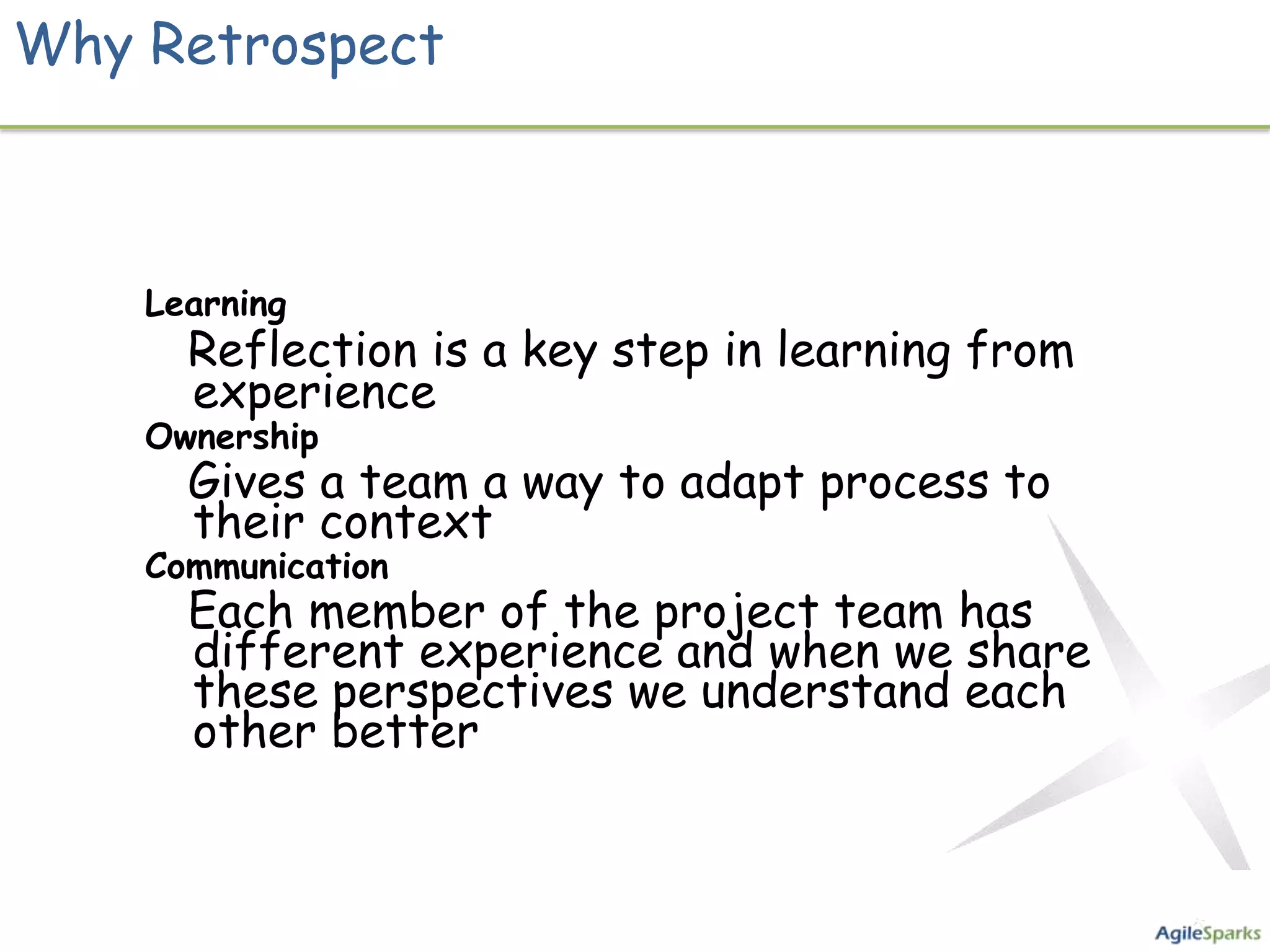 Why Retrospect

Learning

Reflection is a key step in learning from experience

Ownership

Gives a team a way to adapt process to their context

Communication

Each member of the project team has different experience and when we share these perspectives we understand each other better

AgileSparks